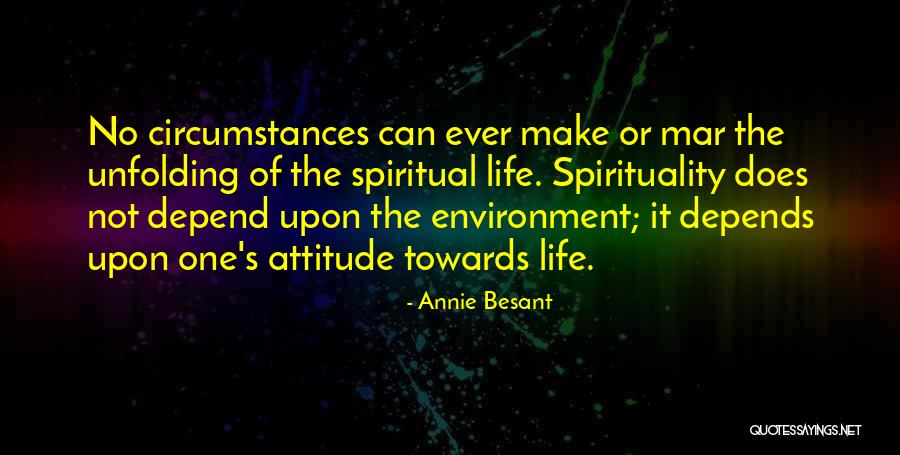 No circumstances can ever make or mar the unfolding of the spiritual life. Spirituality does not depend upon the environment; it depends upon one's attitude towards life.

- Annie Besant

QUOTESSAYINGS.NET